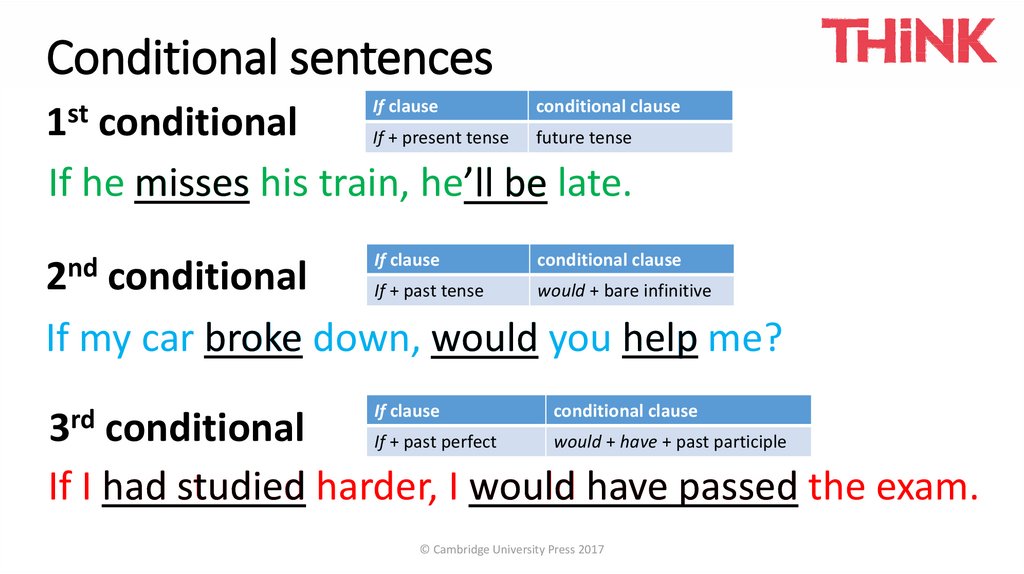 Conditional sentences

THiNK

1st conditional

| If clause | conditional clause |
|---|---|
| If + present tense | future tense |

If he misses his train, he'll be late.

2nd conditional

| If clause | conditional clause |
|---|---|
| If + past tense | would + bare infinitive |

If my car broke down, would you help me?

3rd conditional

| If clause | conditional clause |
|---|---|
| If + past perfect | would + have + past participle |

If I had studied harder, I would have passed the exam.

© Cambridge University Press 2017